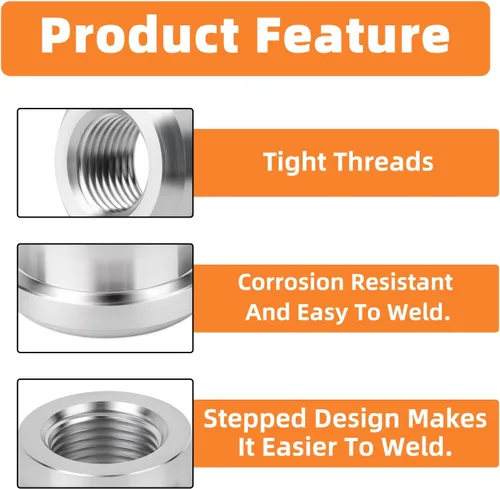 Product Feature

Tight Threads

Corrosion Resistant
And Easy To Weld.

Stepped Design Makes
It Easier To Weld.